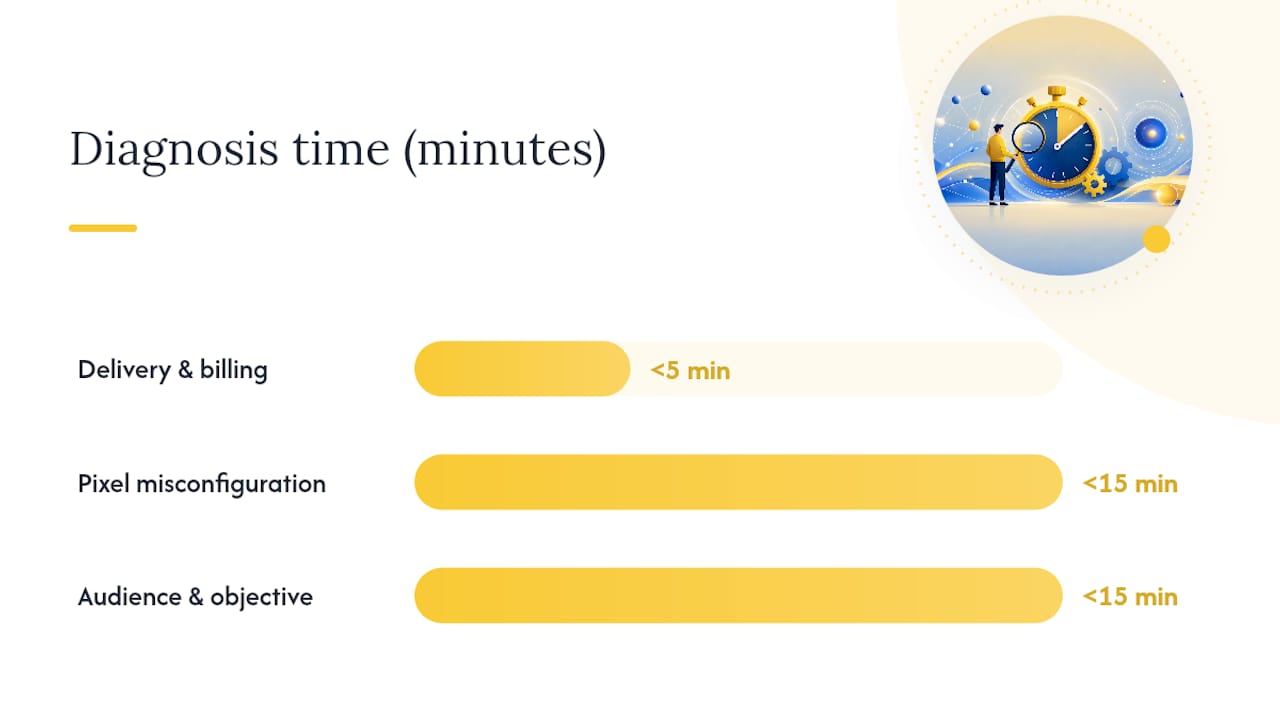 Diagnosis time (minutes)

Delivery & billing
<5 min

Pixel misconfiguration
<15 min

Audience & objective
<15 min